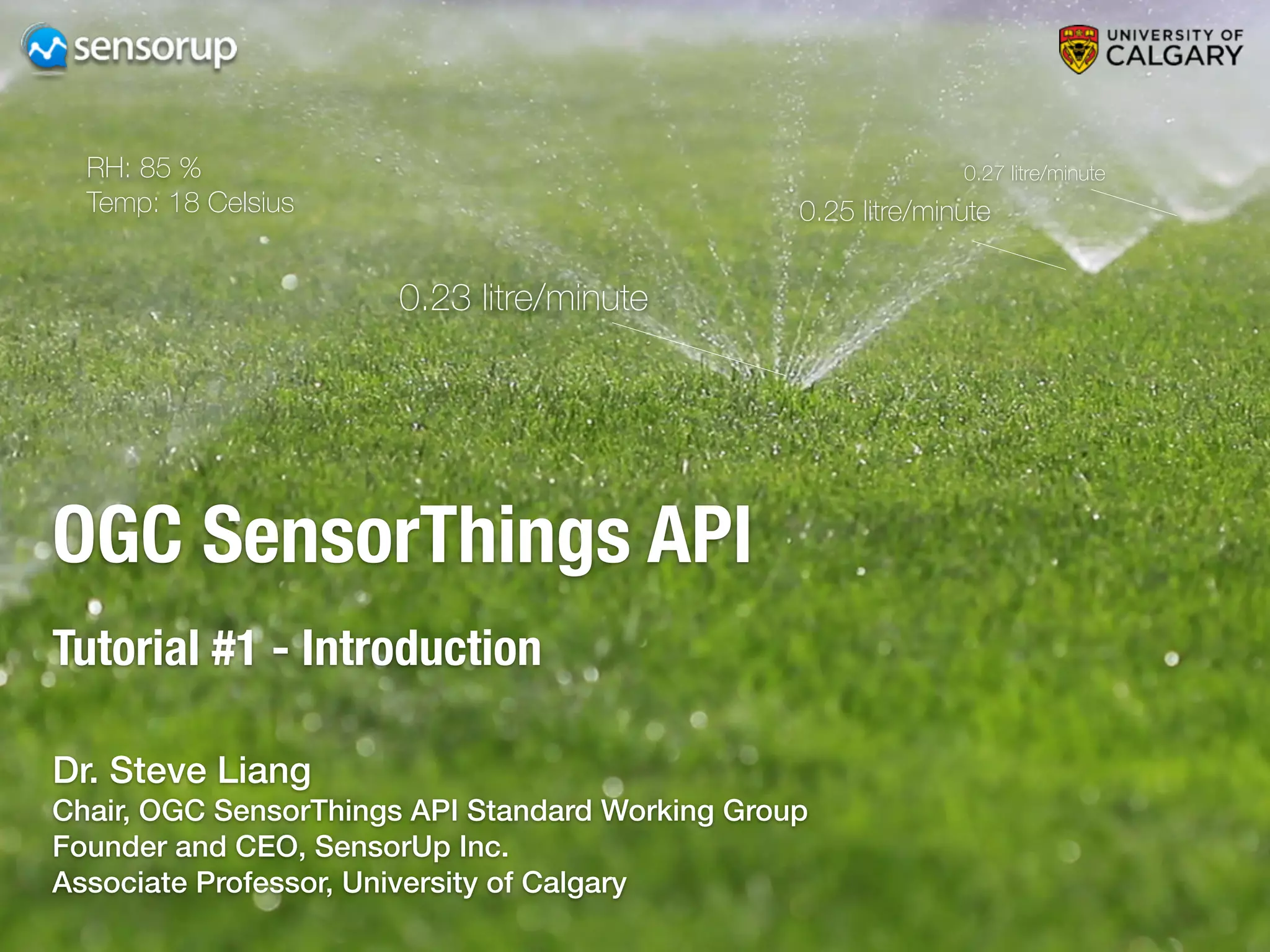 sensorup

UNIVERSITY OF CALGARY

RH: 85 %
Temp: 18 Celsius

0.27 litre/minute

0.25 litre/minute

0.23 litre/minute

OGC SensorThings API

Tutorial #1 - Introduction

Dr. Steve Liang
Chair, OGC SensorThings API Standard Working Group
Founder and CEO, SensorUp Inc.
Associate Professor, University of Calgary